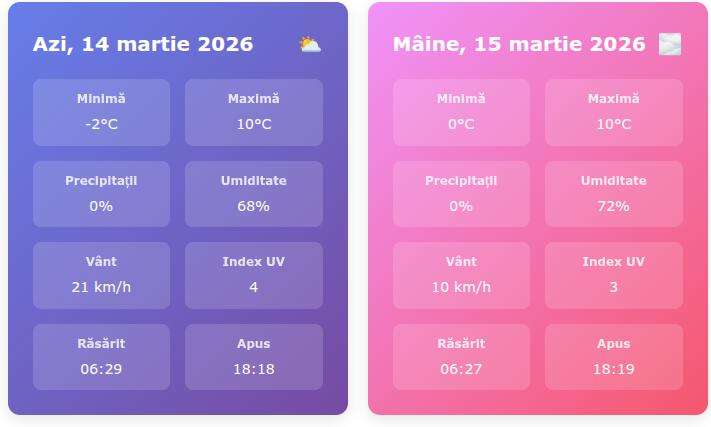 Azi, 14 martie 2026

Minimă
-2°C

Maximă
10°C

Precipitații
0%

Umiditate
68%

Vânt
21 km/h

Index UV
4

Răsărit
06:29

Apus
18:18

Mâine, 15 martie 2026

Minimă
0°C

Maximă
10°C

Precipitații
0%

Umiditate
72%

Vânt
10 km/h

Index UV
3

Răsărit
06:27

Apus
18:19